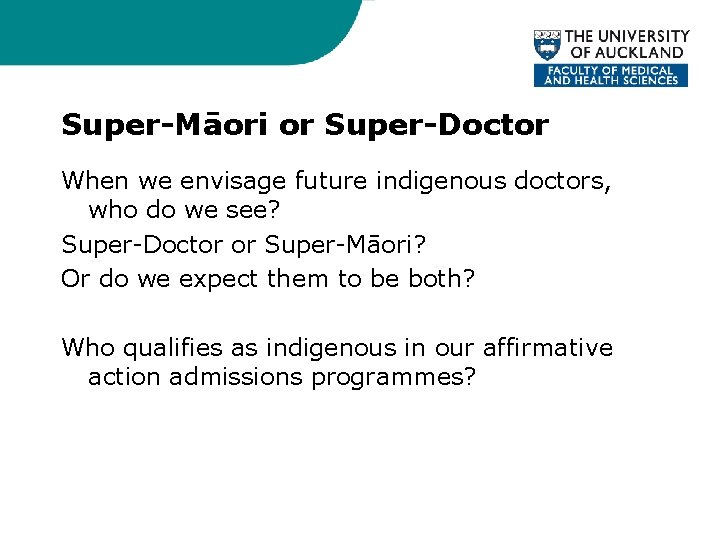 THE UNIVERSITY OF AUCKLAND
FACULTY OF MEDICAL AND HEALTH SCIENCES

Super-Māori or Super-Doctor

When we envisage future indigenous doctors, who do we see?

Super-Doctor or Super-Māori?

Or do we expect them to be both?

Who qualifies as indigenous in our affirmative action admissions programmes?